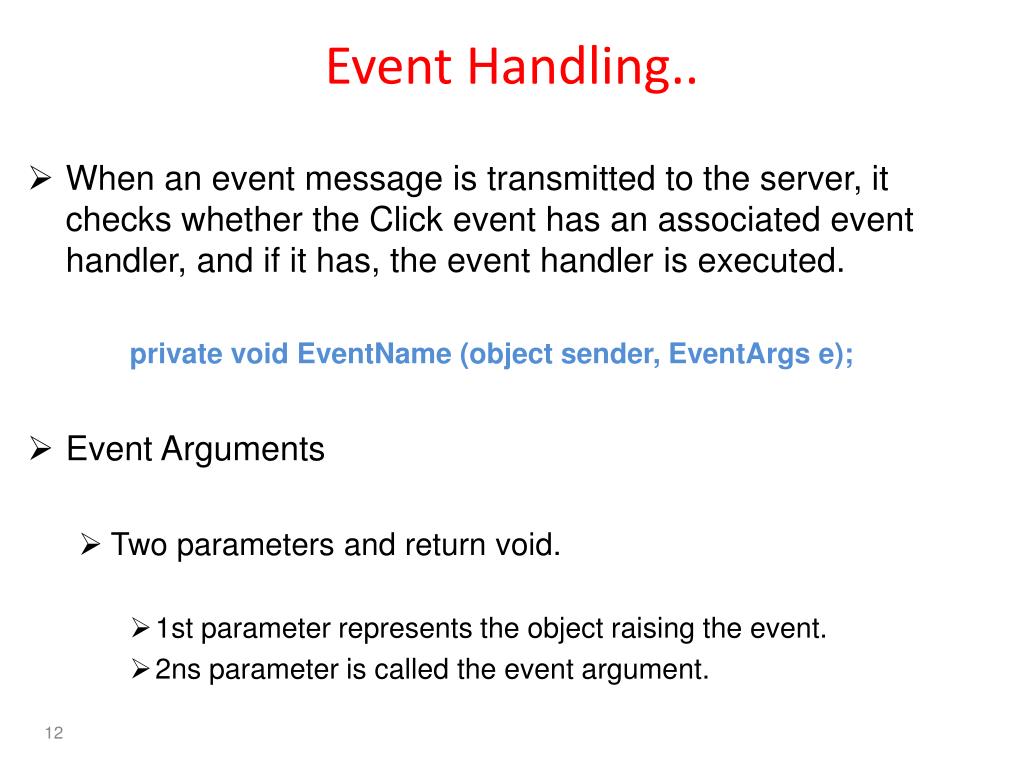 Event Handling..

➢ When an event message is transmitted to the server, it checks whether the Click event has an associated event handler, and if it has, the event handler is executed.

private void EventName (object sender, EventArgs e);

➢ Event Arguments

➢ Two parameters and return void.

➢ 1st parameter represents the object raising the event.

➢ 2ns parameter is called the event argument.

12